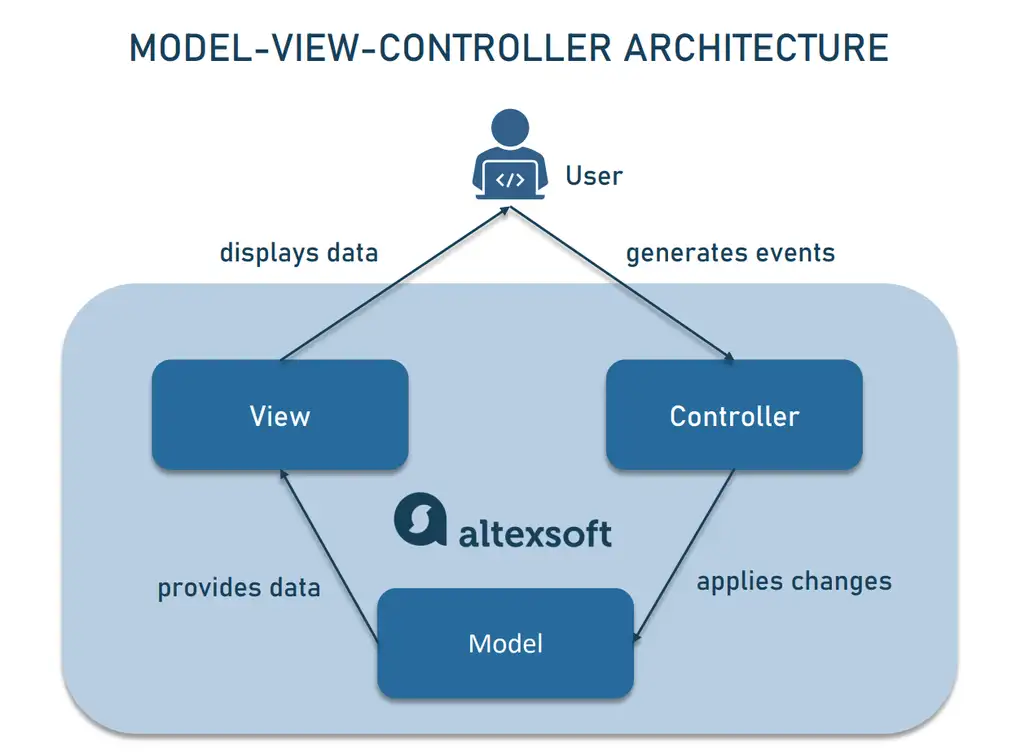 MODEL-VIEW-CONTROLLER ARCHITECTURE

</>

User

displays data

generates events

View

Controller

altexsoft

provides data

applies changes

Model